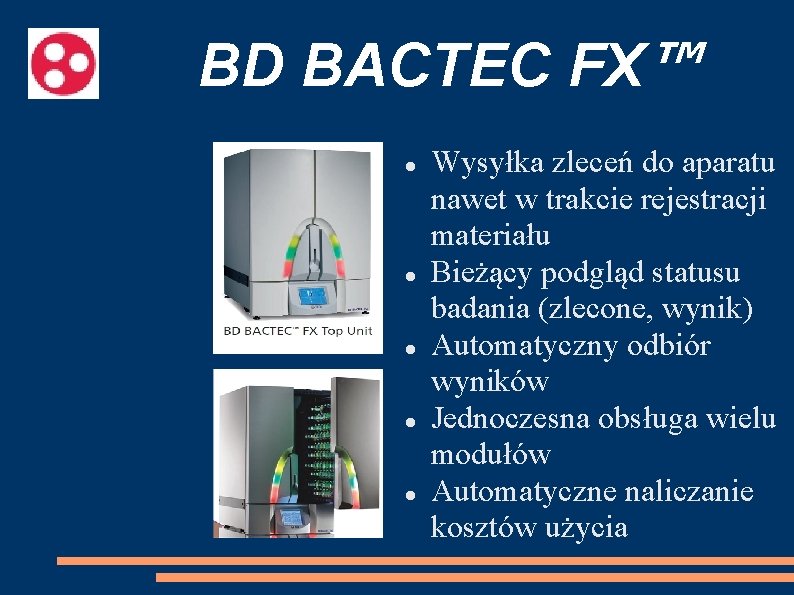 BD BACTEC FX™

BD BACTEC™ FX Top Unit

• Wysyłka zleceń do aparatu nawet w trakcie rejestracji materiału
• Bieżący podgląd statusu badania (zlecone, wynik)
• Automatyczny odbiór wyników
• Jednoczesna obsługa wielu modułów
• Automatyczne naliczanie kosztów użycia